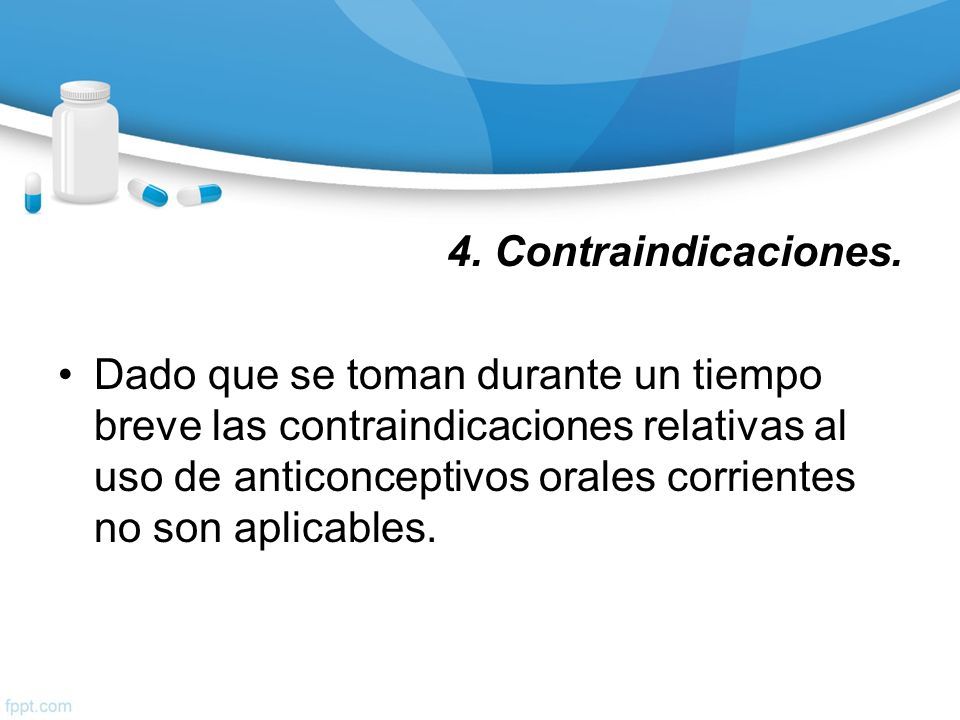 4. Contraindicaciones.

• Dado que se toman durante un tiempo breve las contraindicaciones relativas al uso de anticonceptivos orales corrientes no son aplicables.

fppt.com